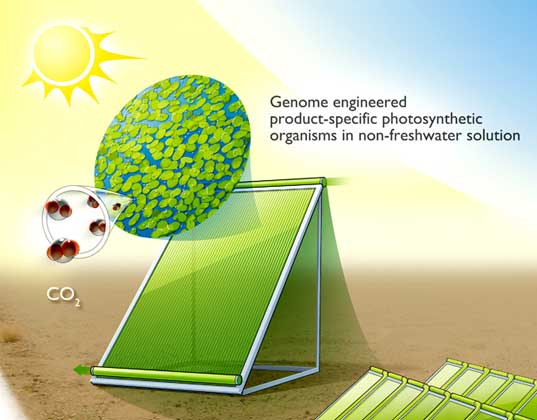 Genome engineered product-specific photosynthetic organisms in non-freshwater solution

$CO_2$